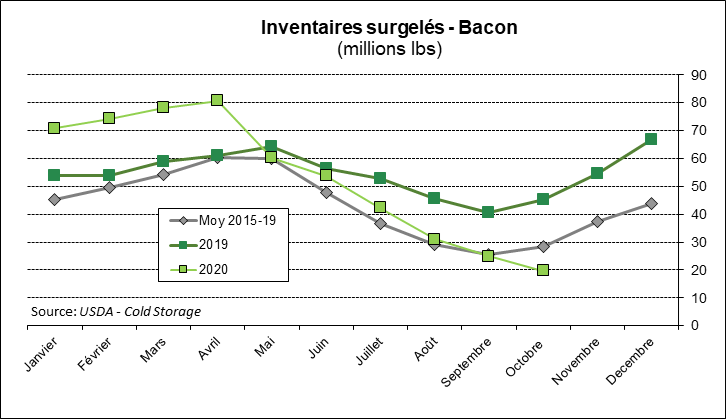 Inventaires surgelés - Bacon
(millions lbs)

90
80
70
60
50
40
30
20
10
0

Moy 2015-19
2019
2020

Source: USDA - Cold Storage

Janvier
Février
Mars
Avril
Mai
Juin
Juillet
Août
Septembre
Octobre
Novembre
Decembre